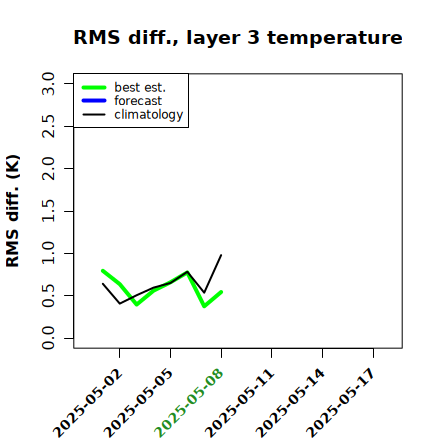 RMS diff., layer 3 temperature

best est.
forecast
climatology

RMS diff. (K)

3.0
2.5
2.0
1.5
1.0
0.5
0.0

2025-05-02
2025-05-05
2025-05-08
2025-05-11
2025-05-14
2025-05-17